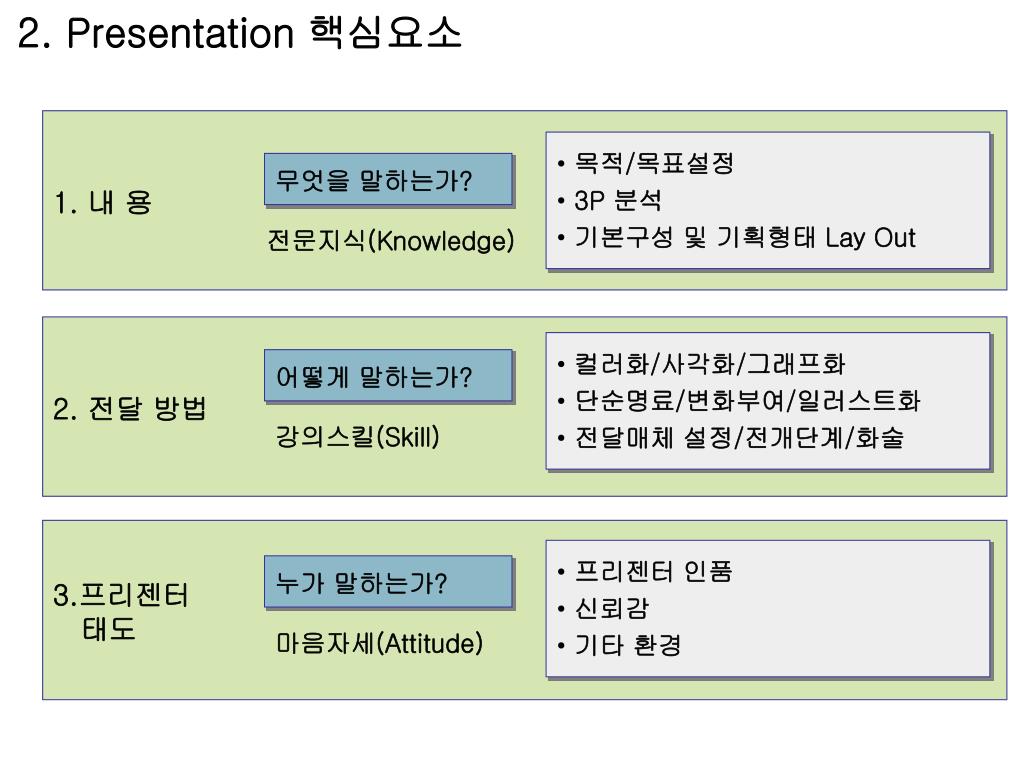 2. Presentation 핵심요소

1. 내 용

무엇을 말하는가?

전문지식(Knowledge)

• 목적/목표설정
• 3P 분석
• 기본구성 및 기획형태 Lay Out

2. 전달 방법

어떻게 말하는가?

강의스킬(Skill)

• 컬러화/사각화/그래프화
• 단순명료/변화부여/일러스트화
• 전달매체 설정/전개단계/화술

3.프리젠터 태도

누가 말하는가?

마음자세(Attitude)

• 프리젠터 인품
• 신뢰감
• 기타 환경